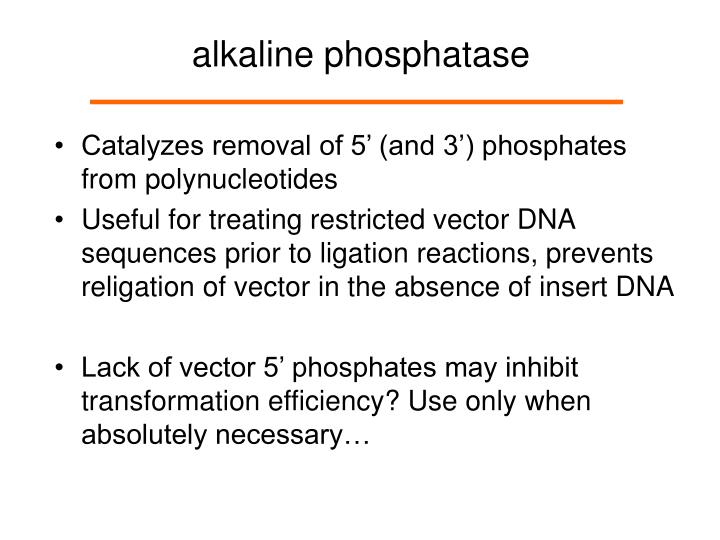 alkaline phosphatase

• Catalyzes removal of 5’ (and 3’) phosphates from polynucleotides
• Useful for treating restricted vector DNA sequences prior to ligation reactions, prevents religation of vector in the absence of insert DNA

• Lack of vector 5’ phosphates may inhibit transformation efficiency? Use only when absolutely necessary…